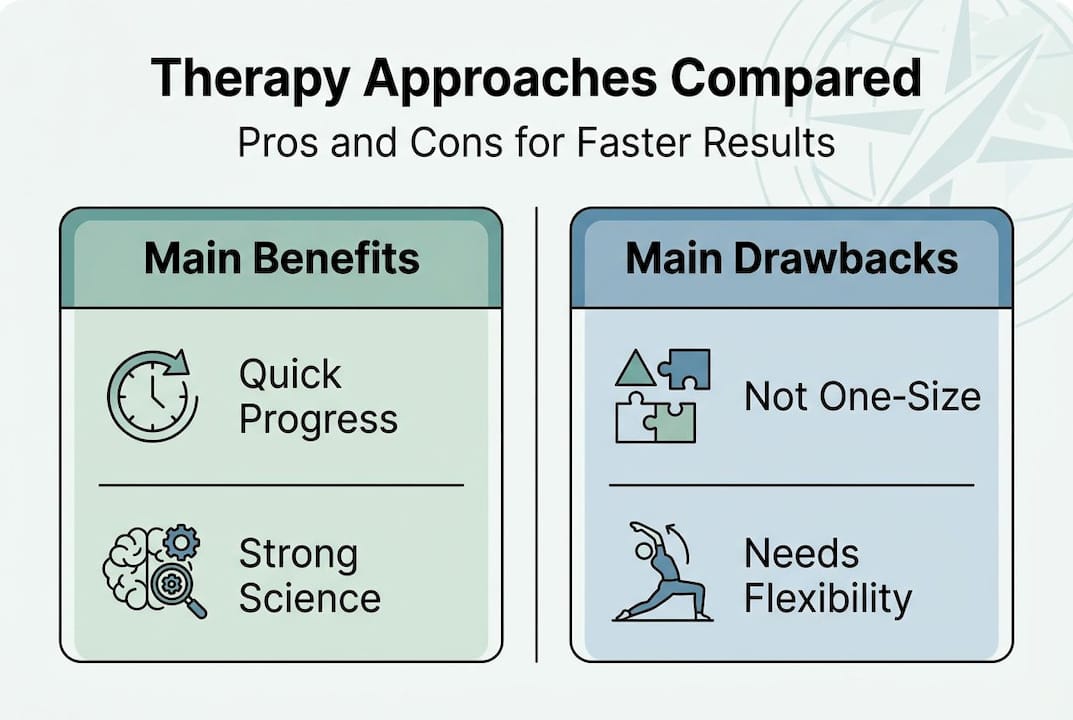 Therapy Approaches Compared

Pros and Cons for Faster Results

Main Benefits

Quick Progress

Strong Science

Main Drawbacks

Not One-Size

Needs Flexibility